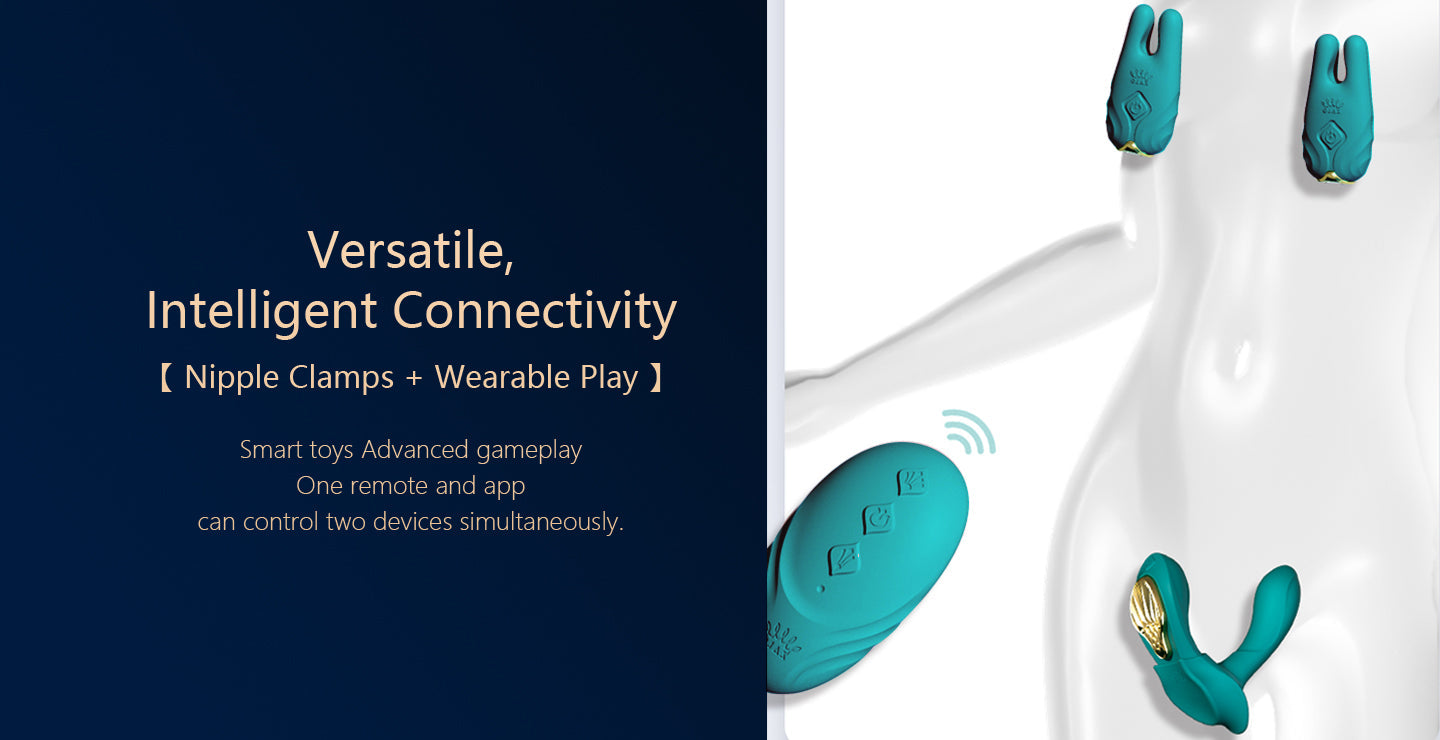 Versatile,
Intelligent Connectivity
【 Nipple Clamps + Wearable Play 】

Smart toys Advanced gameplay
One remote and app
can control two devices simultaneously.